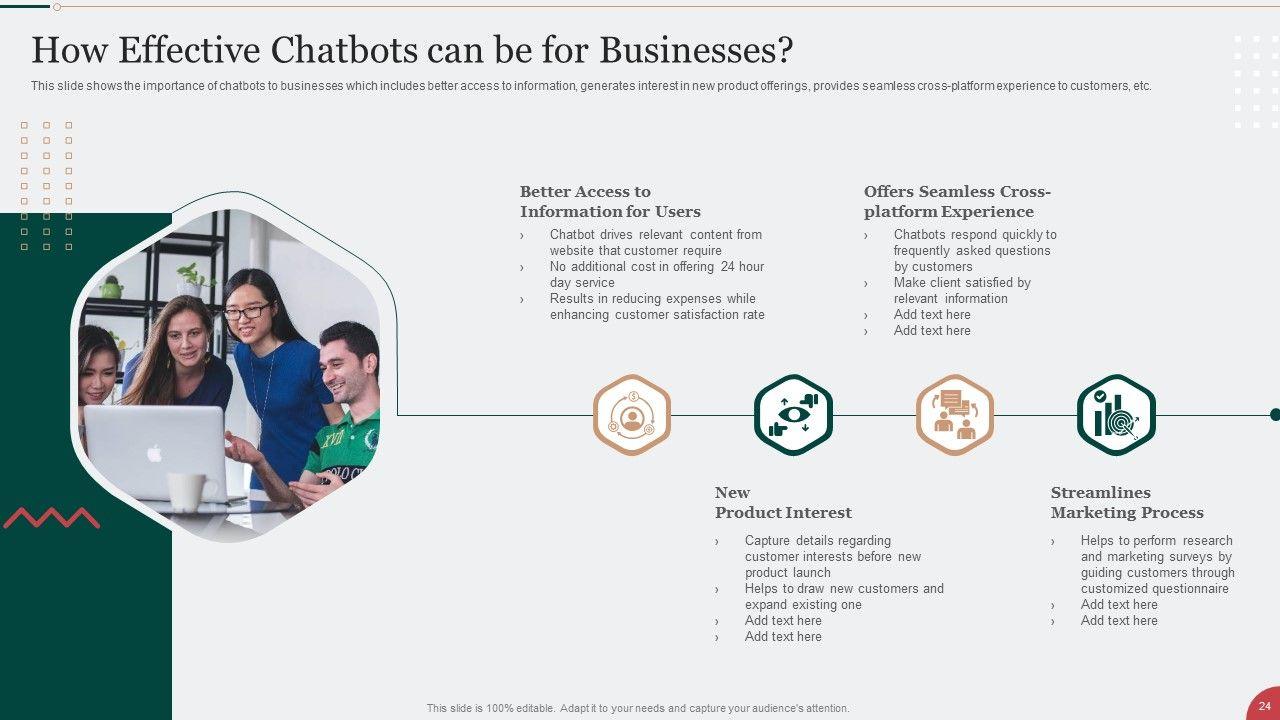 How Effective Chatbots can be for Businesses?

This slide shows the importance of chatbots to businesses which includes better access to information, generates interest in new product offerings, provides seamless cross-platform experience to customers, etc.

Better Access to Information for Users

› Chatbot drives relevant content from website that customer require
› No additional cost in offering 24 hour day service
› Results in reducing expenses while enhancing customer satisfaction rate

Offers Seamless Cross-platform Experience

› Chatbots respond quickly to frequently asked questions by customers
› Make client satisfied by relevant information
› Add text here
› Add text here

New Product Interest

› Capture details regarding customer interests before new product launch
› Helps to draw new customers and expand existing one
› Add text here
› Add text here

Streamlines Marketing Process

› Helps to perform research and marketing surveys by guiding customers through customized questionnaire
› Add text here
› Add text here

This slide is 100% editable. Adapt it to your needs and capture your audience's attention.

24